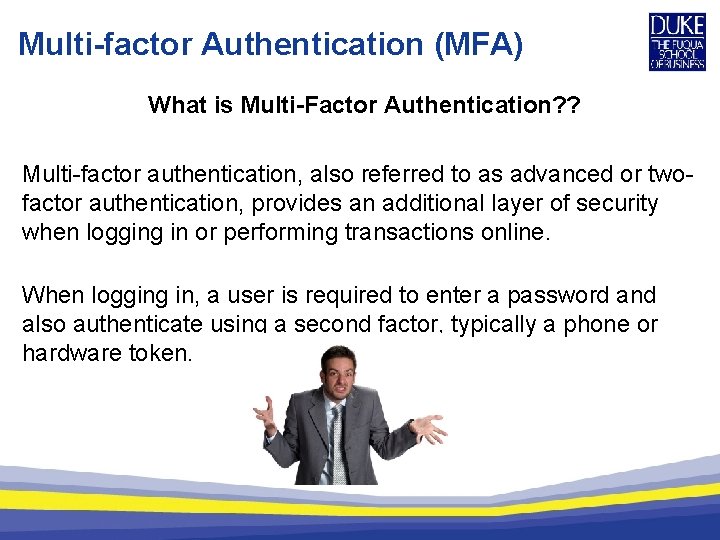 Multi-factor Authentication (MFA)

DUKE
THE FUQUA SCHOOL OF BUSINESS

What is Multi-Factor Authentication??

Multi-factor authentication, also referred to as advanced or two-factor authentication, provides an additional layer of security when logging in or performing transactions online.

When logging in, a user is required to enter a password and also authenticate using a second factor, typically a phone or hardware token.